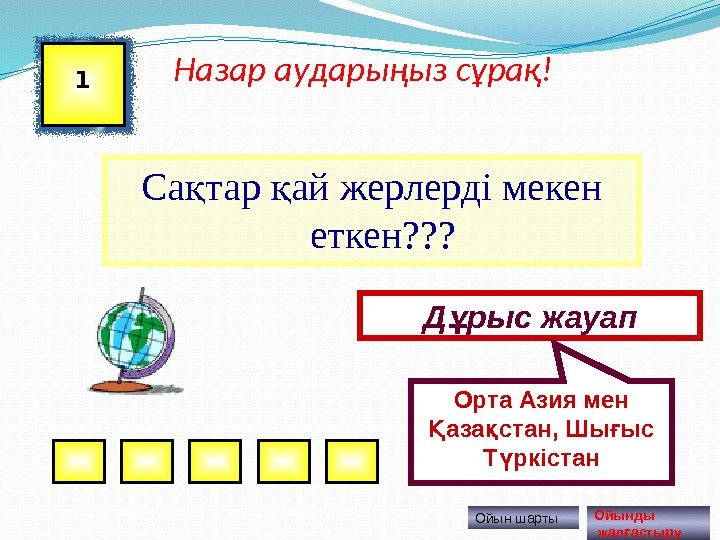 1

Назар аударыңыз сұрақ!

Сақтар қай жерлерді мекен еткен???

Дұрыс жауап

Орта Азия мен Қазақстан, Шығыс Түркістан

Ойын шарты

Ойынды жалғастыру